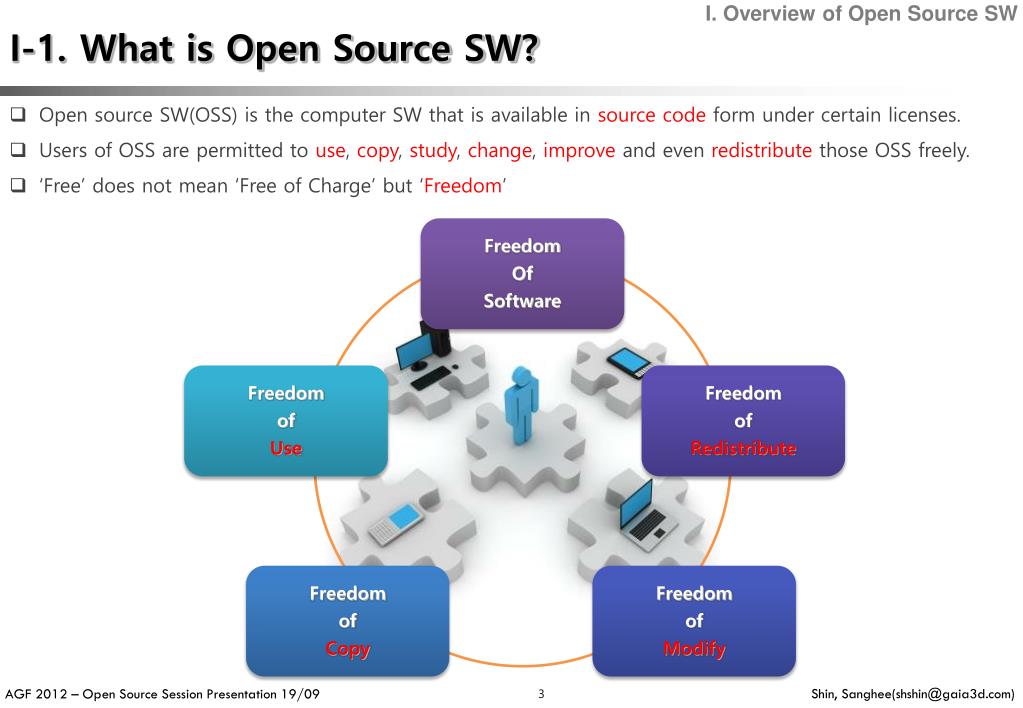 I. Overview of Open Source SW

I-1. What is Open Source SW?

❑ Open source SW(OSS) is the computer SW that is available in source code form under certain licenses.
❑ Users of OSS are permitted to use, copy, study, change, improve and even redistribute those OSS freely.
❑ 'Free' does not mean 'Free of Charge' but 'Freedom'

Freedom Of Software

Freedom of Use

Freedom of Redistribute

Freedom of Copy

Freedom of Modify

AGF 2012 – Open Source Session Presentation 19/09

3

Shin, Sanghee(shshin@gaia3d.com)